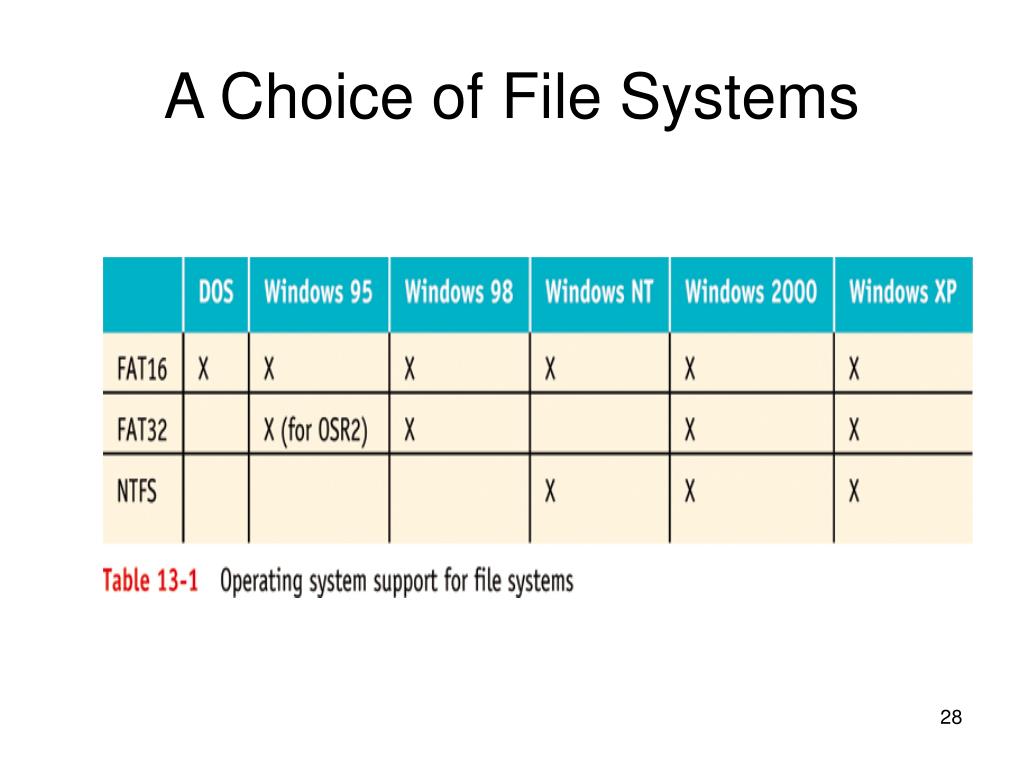 A Choice of File Systems

| | DOS | Windows 95 | Windows 98 | Windows NT | Windows 2000 | Windows XP |
|---|---|---|---|---|---|---|
| FAT16 | X | X | X | X | X | X |
| FAT32 | | X (for OSR2) | X | | X | X |
| NTFS | | | | X | X | X |

Table 13-1 Operating system support for file systems

28